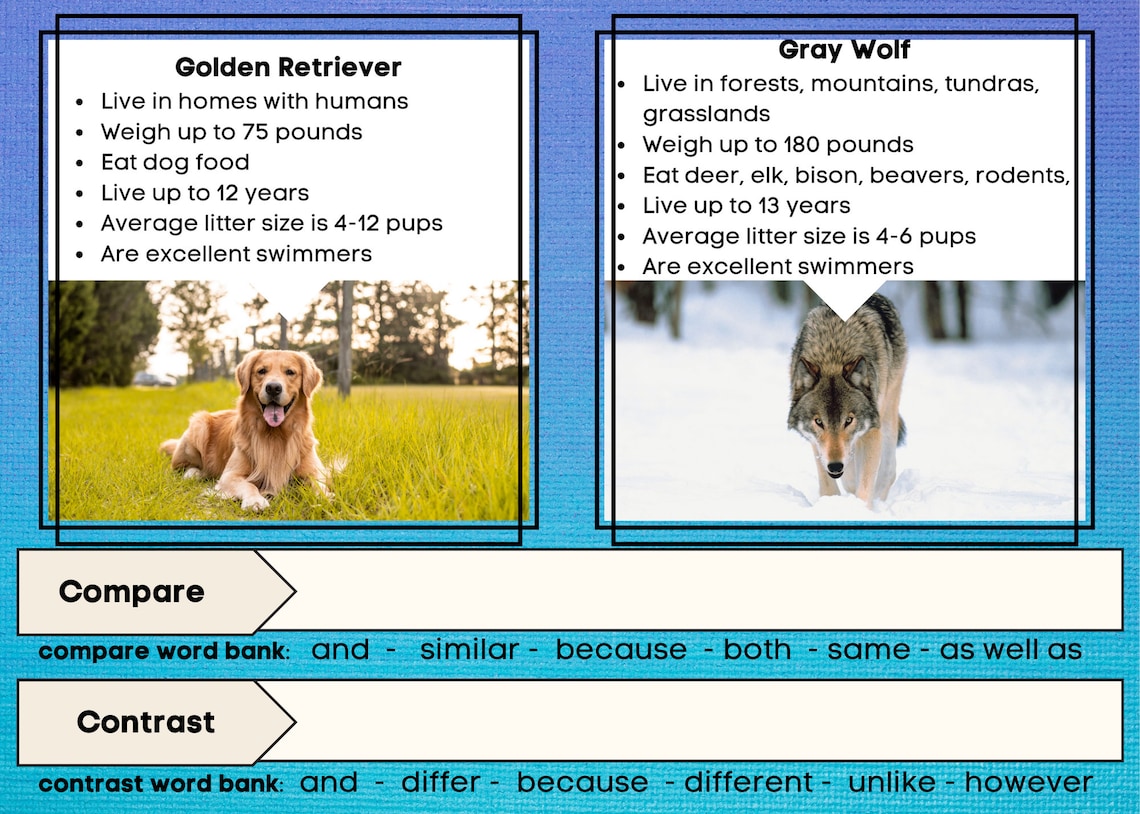 Golden Retriever

- Live in homes with humans
- Weigh up to 75 pounds
- Eat dog food
- Live up to 12 years
- Average litter size is 4-12 pups
- Are excellent swimmers

Gray Wolf

- Live in forests, mountains, tundras, grasslands
- Weigh up to 180 pounds
- Eat deer, elk, bison, beavers, rodents,
- Live up to 13 years
- Average litter size is 4-6 pups
- Are excellent swimmers

Compare

compare word bank: and - similar - because - both - same - as well as

Contrast

contrast word bank: and - differ - because - different - unlike - however